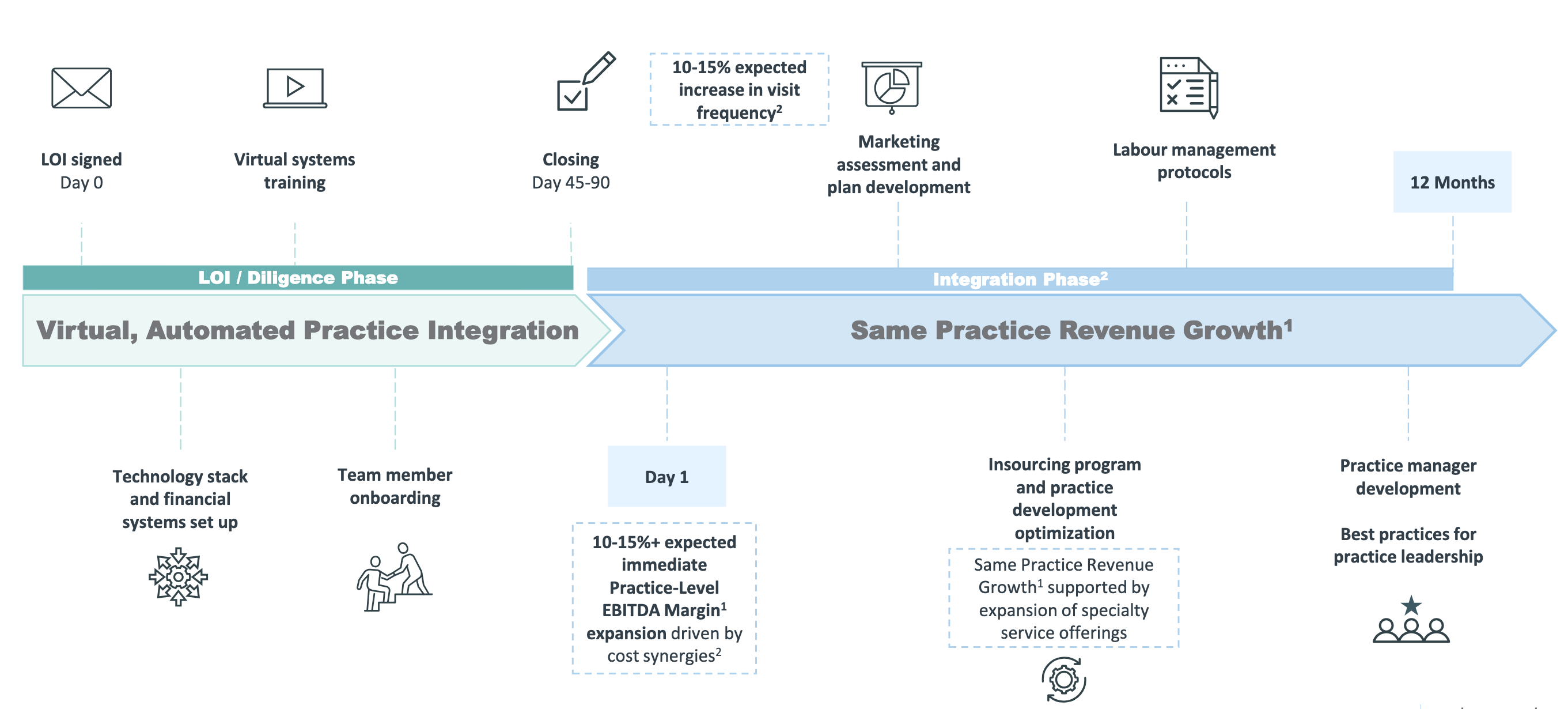 LOI signed
Day 0

Virtual systems training

Closing
Day 45-90

10-15% expected increase in visit frequency$^2$

Marketing assessment and plan development

Labour management protocols

12 Months

LOI / Diligence Phase

Integration Phase$^2$

Virtual, Automated Practice Integration

Same Practice Revenue Growth$^1$

Technology stack and financial systems set up

Team member onboarding

Day 1

10-15%+ expected immediate Practice-Level EBITDA Margin$^1$ expansion driven by cost synergies$^2$

Insourcing program and practice development optimization

Same Practice Revenue Growth$^1$ supported by expansion of specialty service offerings

Practice manager development

Best practices for practice leadership